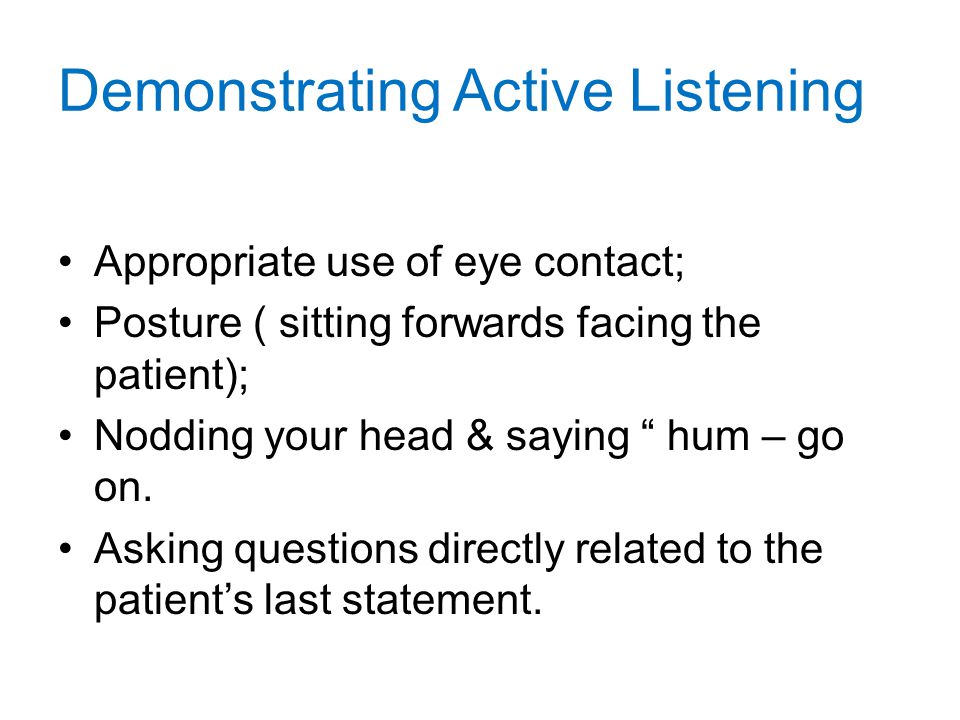 Demonstrating Active Listening

• Appropriate use of eye contact;
• Posture ( sitting forwards facing the patient);
• Nodding your head & saying “ hum – go on.
• Asking questions directly related to the patient’s last statement.